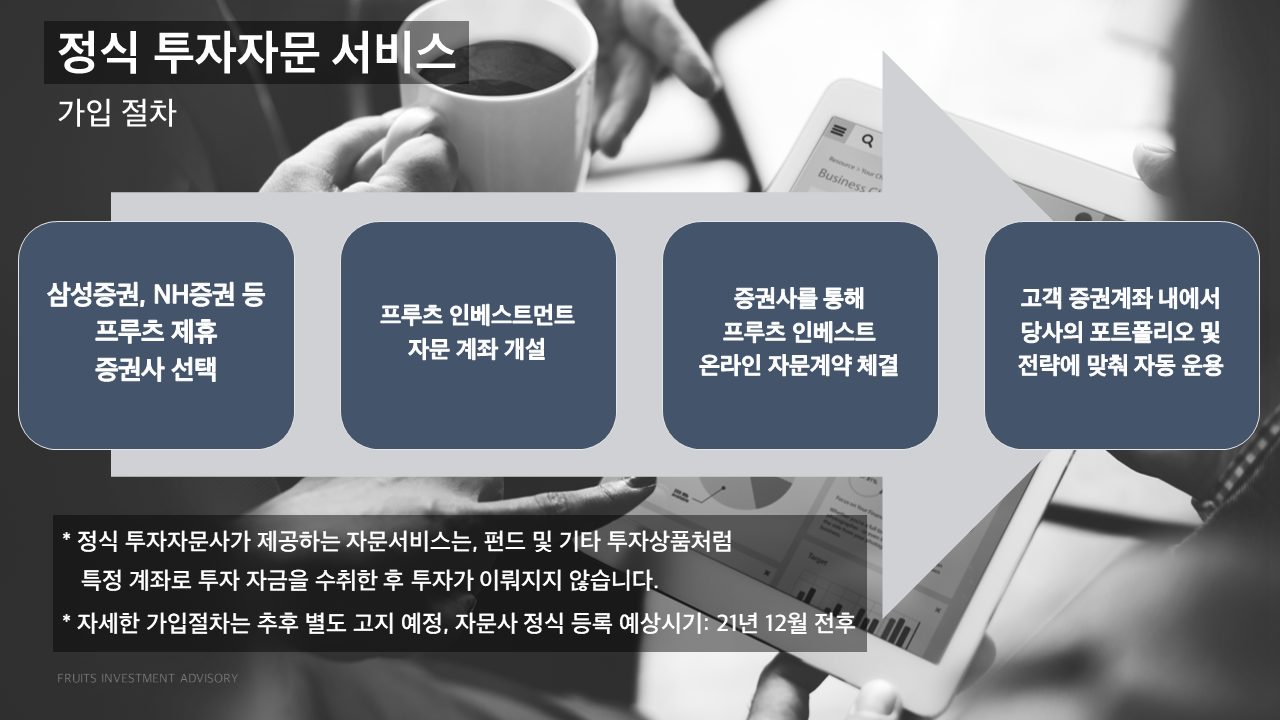 정식 투자자문 서비스

가입 절차

삼성증권, NH증권 등 프루츠 제휴 증권사 선택

프루츠 인베스트먼트 자문 계좌 개설

증권사를 통해 프루츠 인베스트 온라인 자문계약 체결

고객 증권계좌 내에서 당사의 포트폴리오 및 전략에 맞춰 자동 운용

* 정식 투자자문사가 제공하는 자문서비스는, 펀드 및 기타 투자상품처럼 특정 계좌로 투자 자금을 수취한 후 투자가 이뤄지지 않습니다.

* 자세한 가입절차는 추후 별도 고지 예정, 자문사 정식 등록 예상시기: 21년 12월 전후

FRUITS INVESTMENT ADVISORY